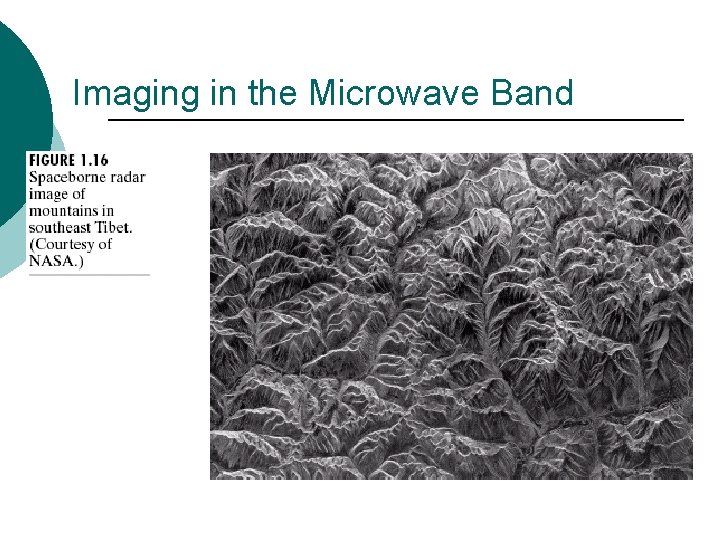 Imaging in the Microwave Band

FIGURE 1.16 Spaceborne radar image of mountains in southeast Tibet. (Courtesy of NASA.)